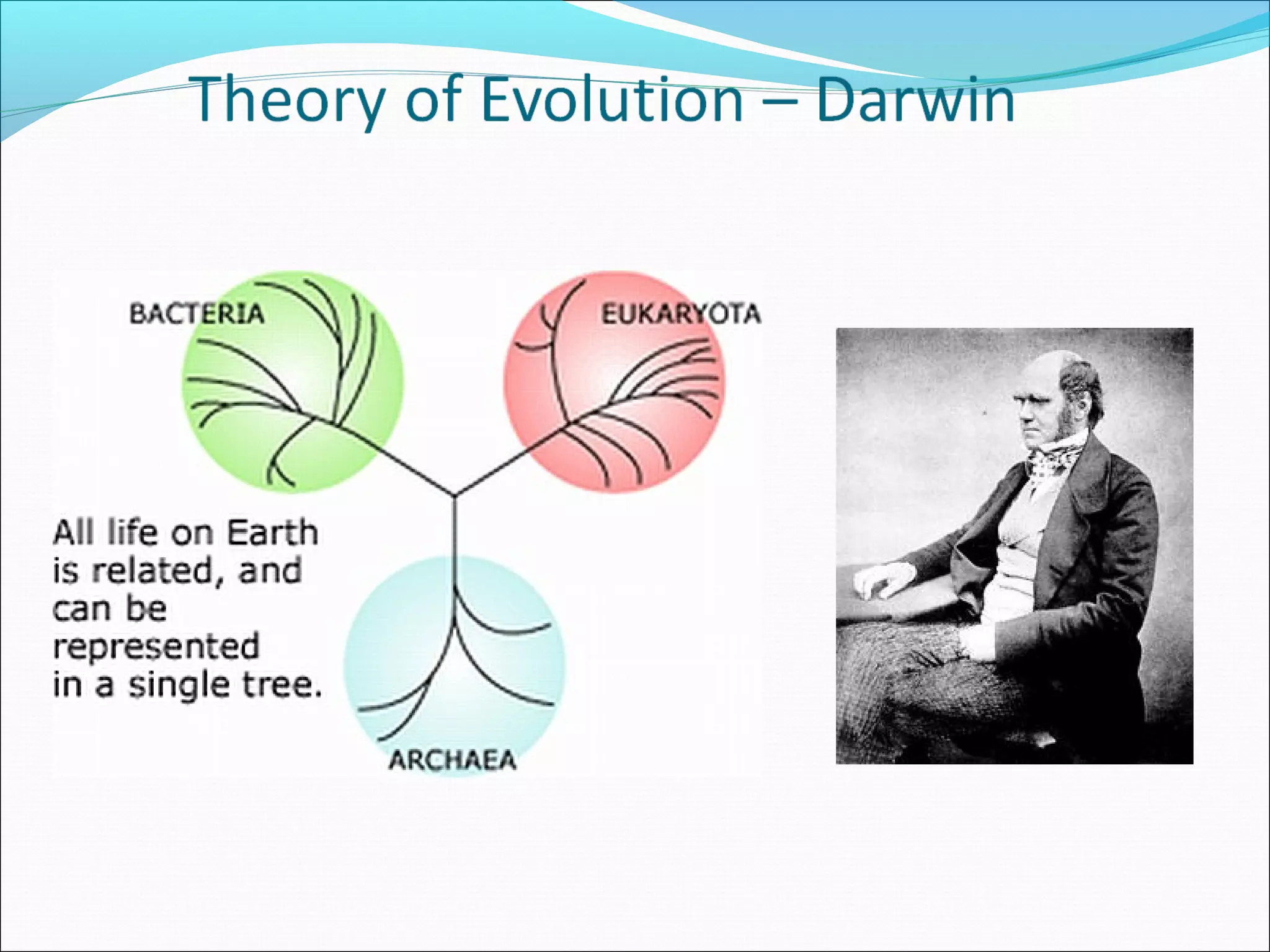 Theory of Evolution – Darwin

BACTERIA

EUKARYOTA

All life on Earth is related, and can be represented in a single tree.

ARCHAEA